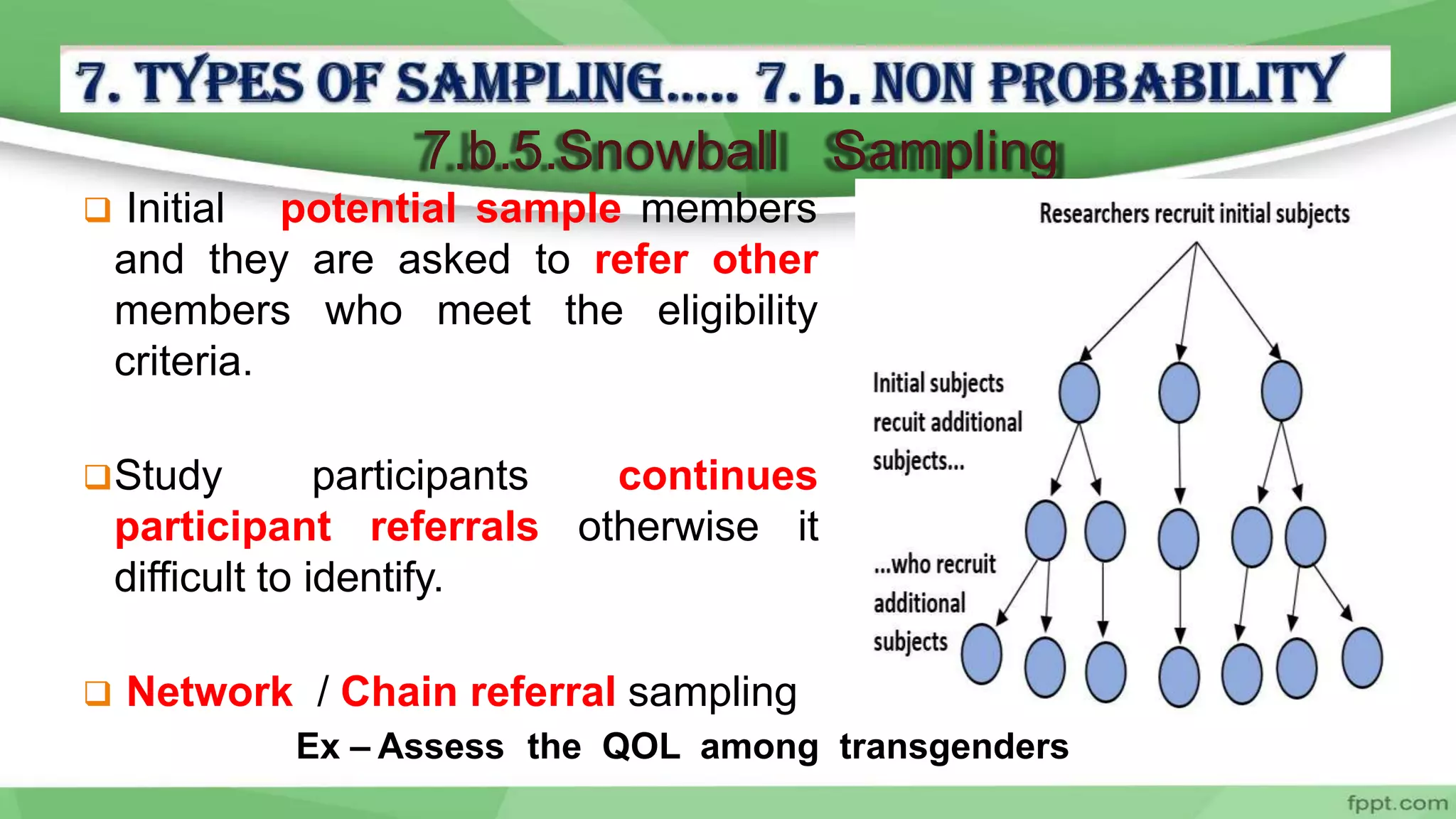 7. TYPES OF SAMPLING..... 7. b. NON PROBABILITY

7.b.5.Snowball Sampling

❑ Initial potential sample members and they are asked to refer other members who meet the eligibility criteria.

❑Study participants continues participant referrals otherwise it difficult to identify.

❑ Network / Chain referral sampling

Ex – Assess the QOL among transgenders

Researchers recruit initial subjects

Initial subjects recuit additional subjects...

...who recruit additional subjects

fppt.com